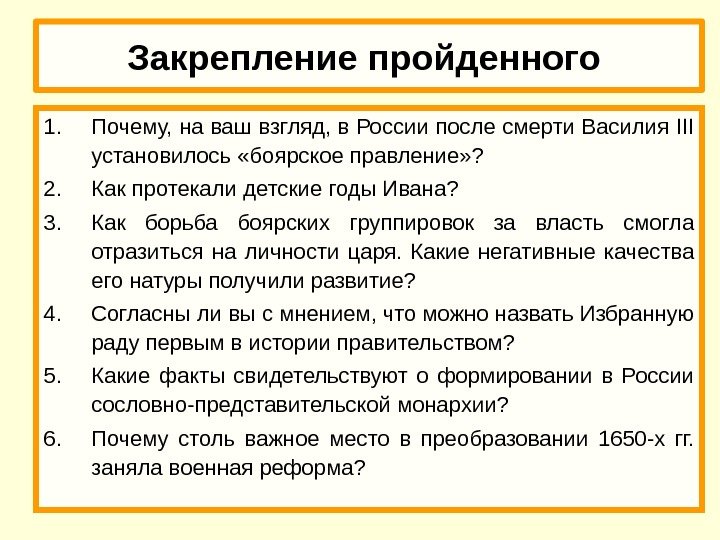 Закрепление пройденного

1. Почему, на ваш взгляд, в России после смерти Василия III установилось «боярское правление»?
2. Как протекали детские годы Ивана?
3. Как борьба боярских группировок за власть смогла отразиться на личности царя. Какие негативные качества его натуры получили развитие?
4. Согласны ли вы с мнением, что можно назвать Избранную раду первым в истории правительством?
5. Какие факты свидетельствуют о формировании в России сословно-представительской монархии?
6. Почему столь важное место в преобразовании 1650-х гг. заняла военная реформа?